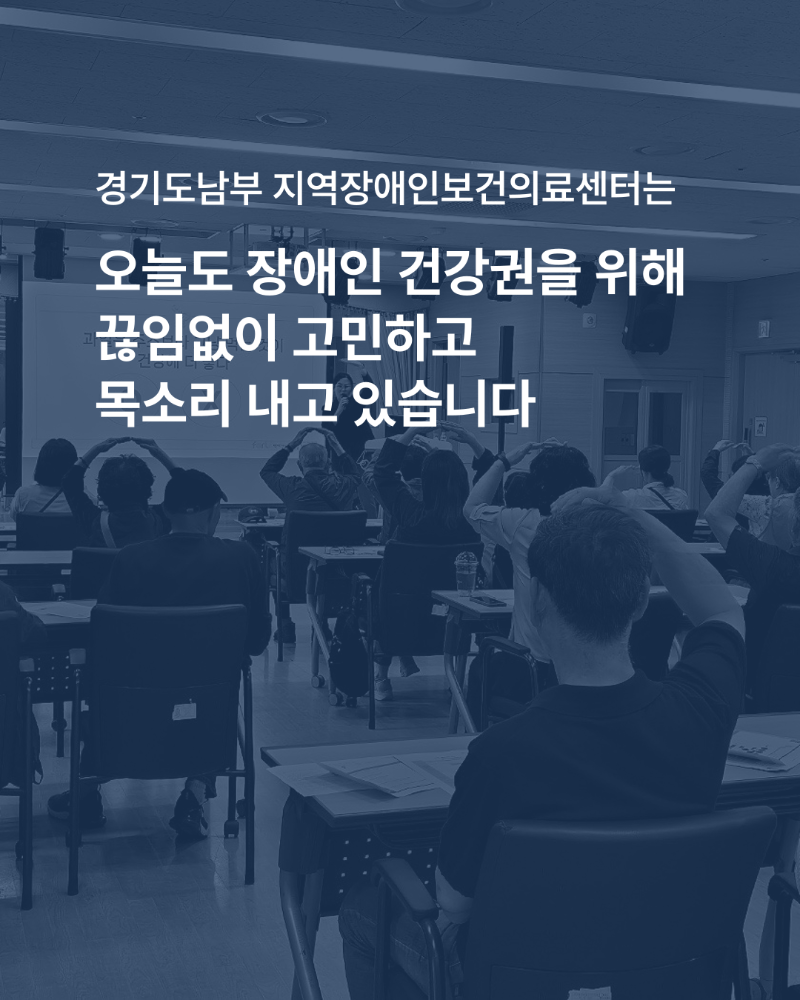 경기도남부 지역장애인보건의료센터는

오늘도 장애인 건강권을 위해 끊임없이 고민하고 목소리 내고 있습니다